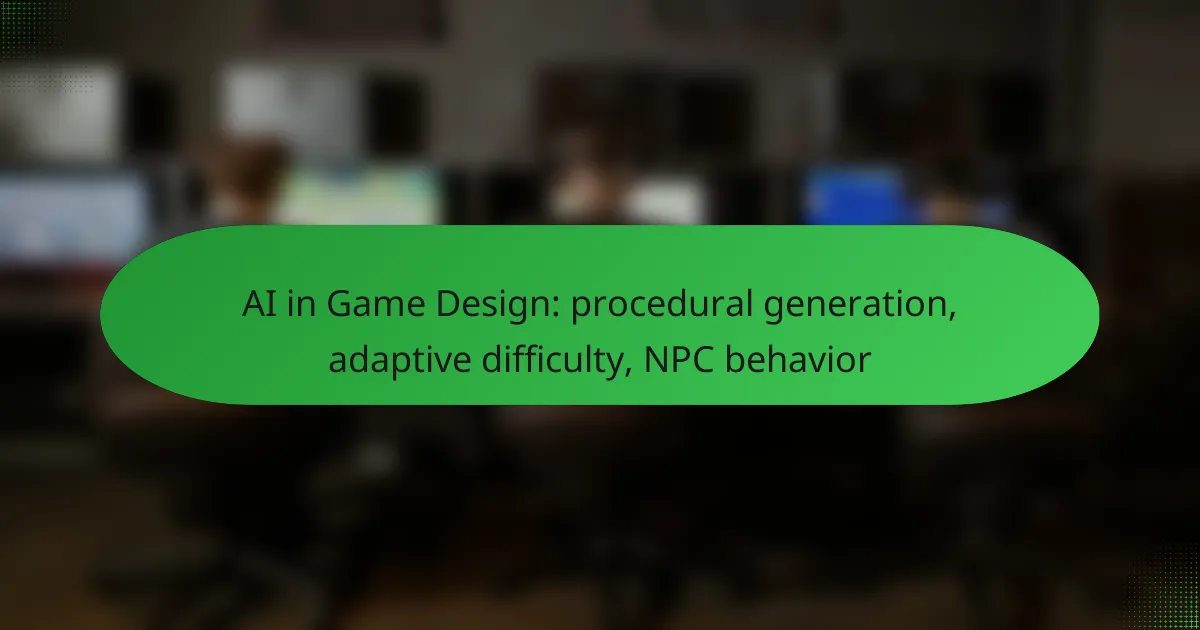 AI in Game Design: procedural generation, adaptive difficulty, NPC behavior